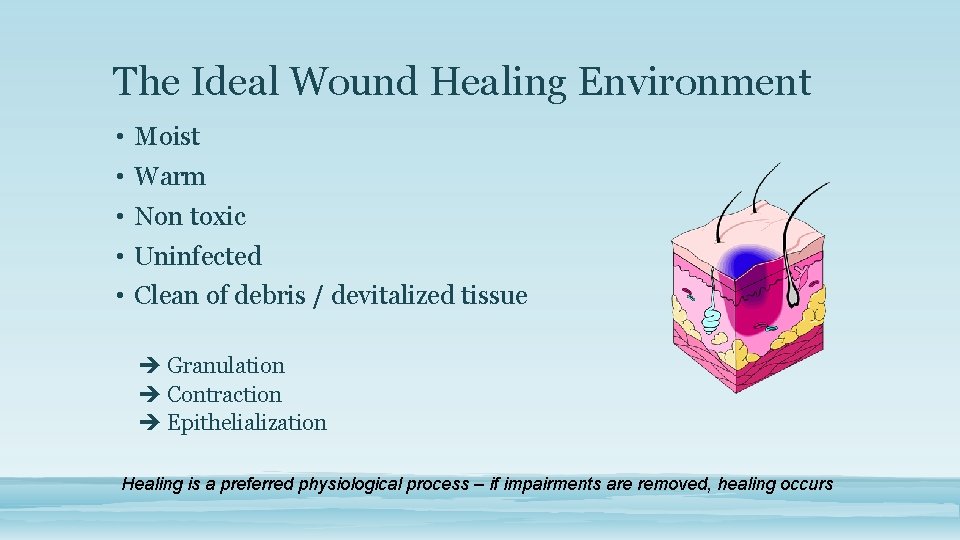 The Ideal Wound Healing Environment

• Moist
• Warm
• Non toxic
• Uninfected
• Clean of debris / devitalized tissue

➔ Granulation
➔ Contraction
➔ Epithelialization

Healing is a preferred physiological process – if impairments are removed, healing occurs